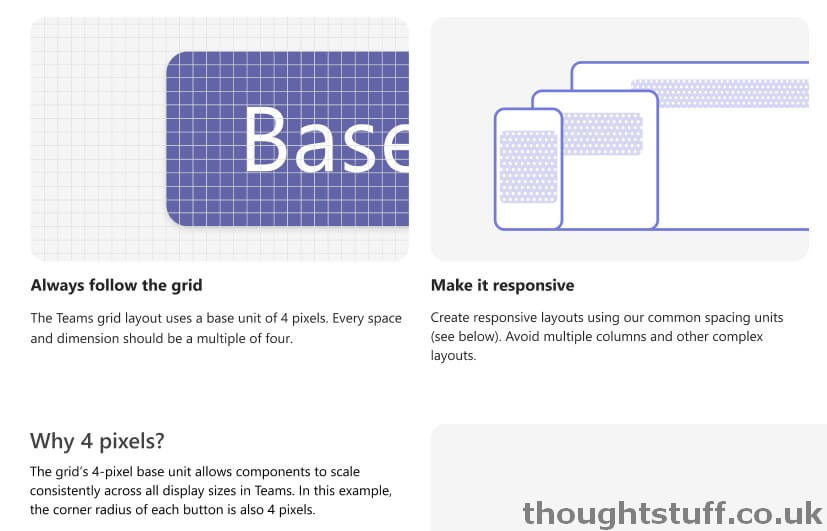 Base

Always follow the grid

The Teams grid layout uses a base unit of 4 pixels. Every space and dimension should be a multiple of four.

Make it responsive

Create responsive layouts using our common spacing units (see below). Avoid multiple columns and other complex layouts.

Why 4 pixels?

The grid's 4-pixel base unit allows components to scale consistently across all display sizes in Teams. In this example, the corner radius of each button is also 4 pixels.

thoughtstuff.co.uk